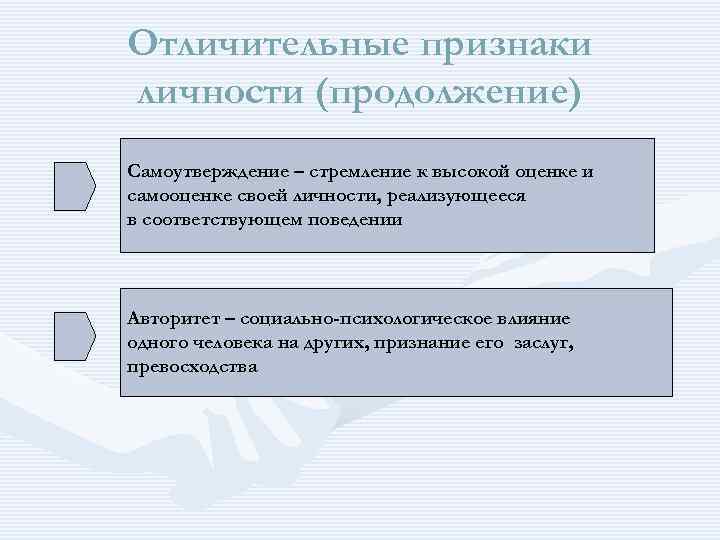 Отличительные признаки личности (продолжение)

Самоутверждение – стремление к высокой оценке и самооценке своей личности, реализующееся в соответствующем поведении

Авторитет – социально-психологическое влияние одного человека на других, признание его заслуг, превосходства